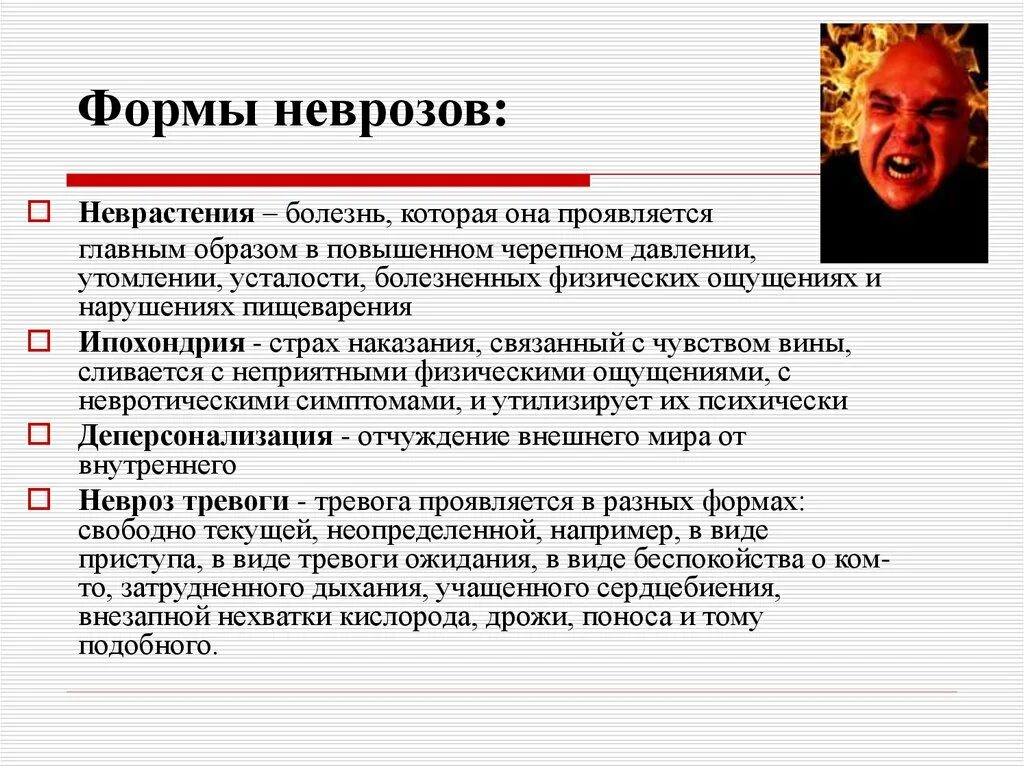 Формы неврозов:

Неврастения – болезнь, которая она проявляется главным образом в повышенном черепном давлении, утомлении, усталости, болезненных физических ощущениях и нарушениях пищеварения

Ипохондрия - страх наказания, связанный с чувством вины, сливается с неприятными физическими ощущениями, с невротическими симптомами, и утилизирует их психически

Деперсонализация - отчуждение внешнего мира от внутреннего

Невроз тревоги - тревога проявляется в разных формах: свободно текущей, неопределенной, например, в виде приступа, в виде тревоги ожидания, в виде беспокойства о ком-то, затрудненного дыхания, учащенного сердцебиения, внезапной нехватки кислорода, дрожи, поноса и тому подобного.